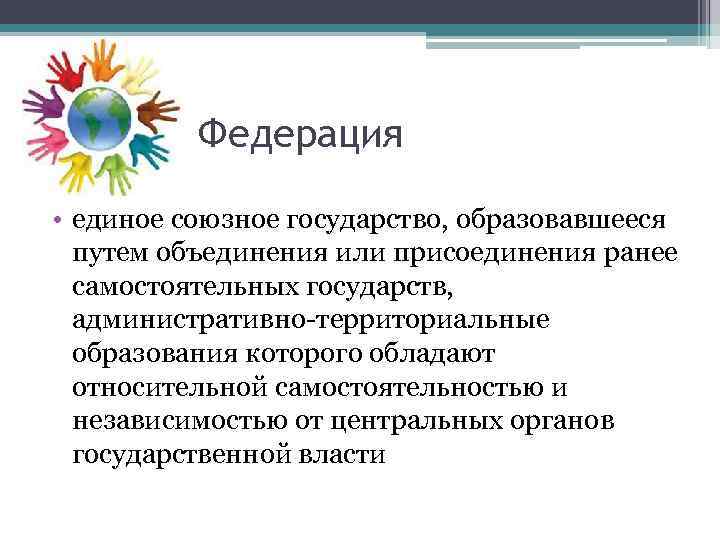 Федерация

• единое союзное государство, образовавшееся путем объединения или присоединения ранее самостоятельных государств, административно-территориальные образования которого обладают относительной самостоятельностью и независимостью от центральных органов государственной власти